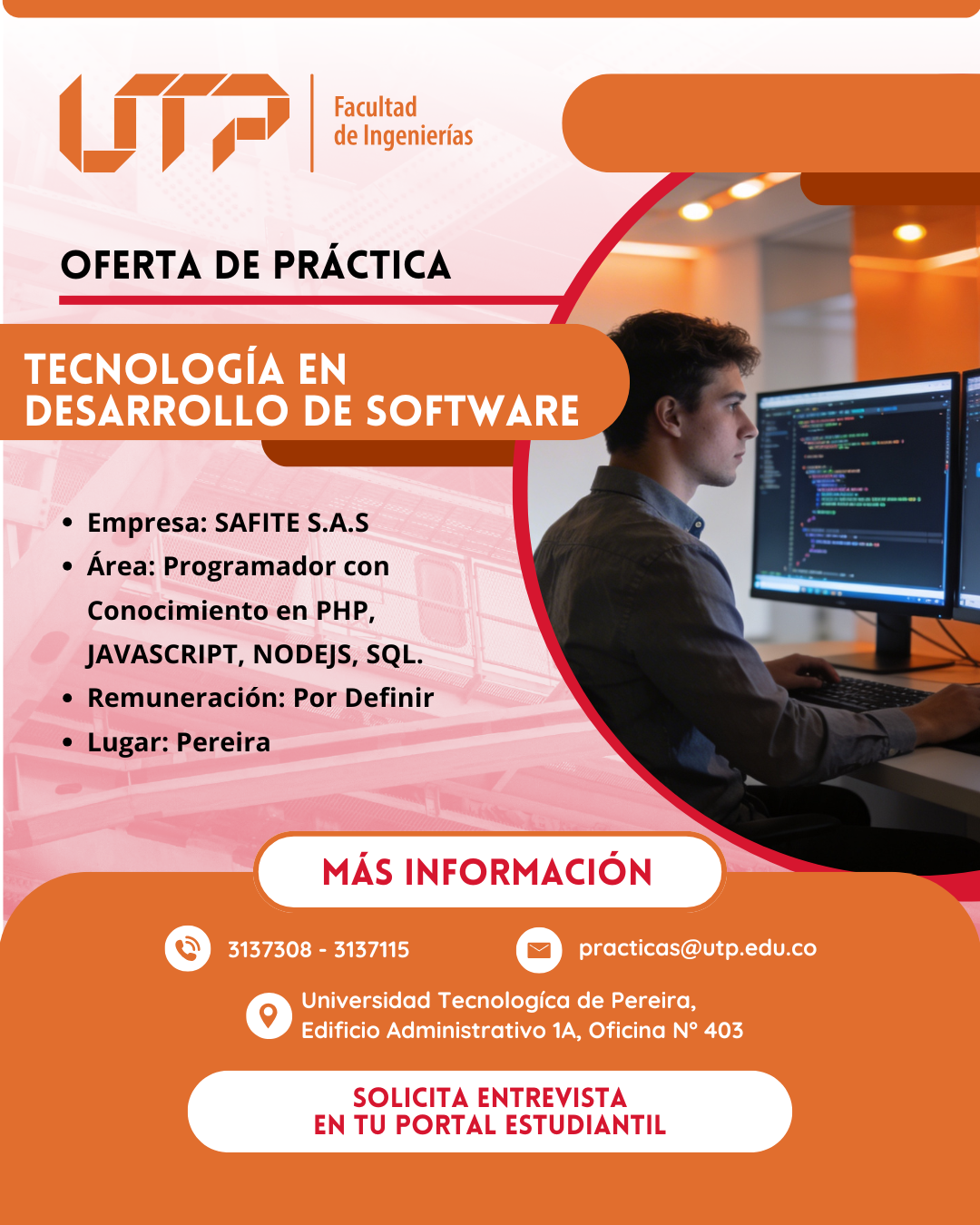 UTP

Facultad de Ingenierías

OFERTA DE PRÁCTICA

TECNOLOGÍA EN DESARROLLO DE SOFTWARE

• Empresa: SAFITE S.A.S
• Área: Programador con Conocimiento en PHP, JAVASCRIPT, NODEJS, SQL.
• Remuneración: Por Definir
• Lugar: Pereira

MÁS INFORMACIÓN

3137308 - 3137115

practicas@utp.edu.co

Universidad Tecnologíca de Pereira, Edificio Administrativo 1A, Oficina N° 403

SOLICITA ENTREVISTA EN TU PORTAL ESTUDIANTIL